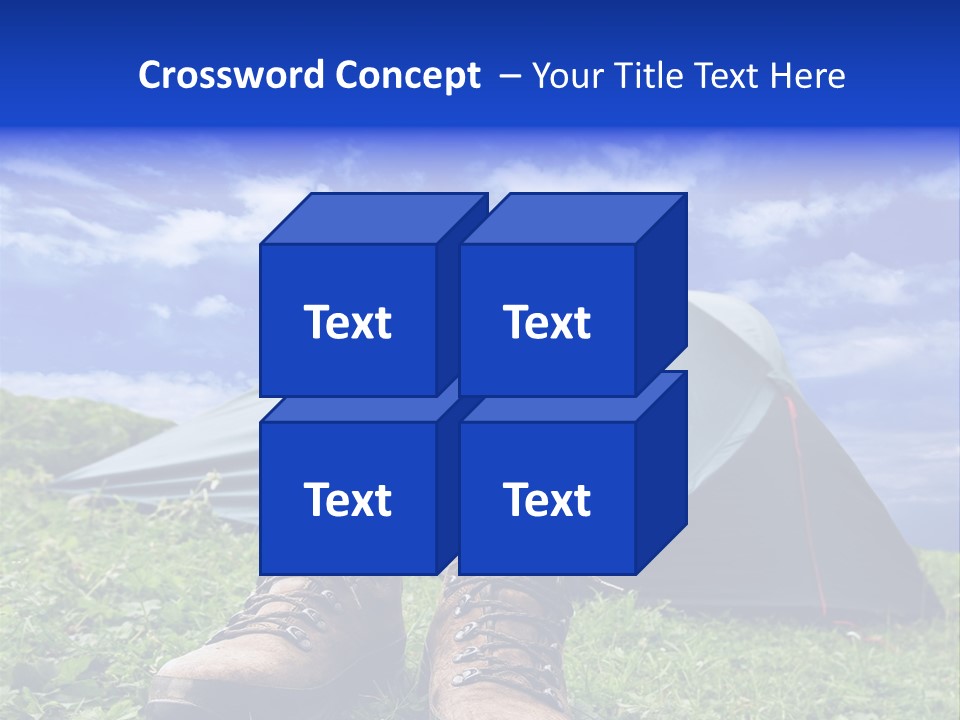 Crossword Concept – Your Title Text Here

Text

Text

Text

Text